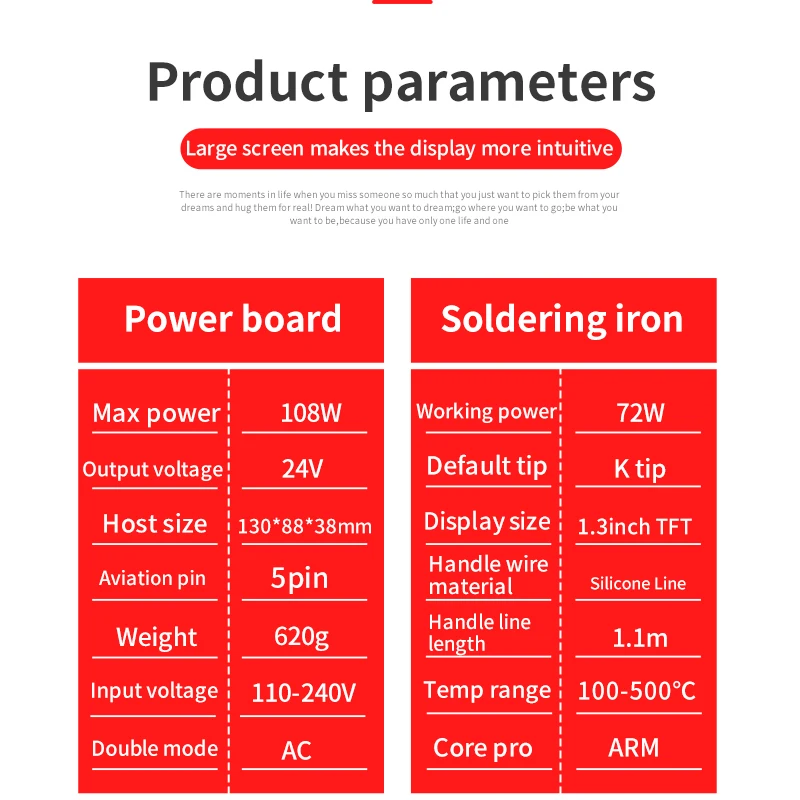 Product parameters

Large screen makes the display more intuitive

There are moments in life when you miss someone so much that you just want to pick them from your dreams and hug them for real! Dream what you want to dream;go where you want to go;be what you want to be,because you have only one life and one

| Power board | |
|---|---|
| Max power | 108W |
| Output voltage | 24V |
| Host size | 130*88*38mm |
| Aviation pin | 5pin |
| Weight | 620g |
| Input voltage | 110-240V |
| Double mode | AC |

| Soldering iron | |
|---|---|
| Working power | 72W |
| Default tip | K tip |
| Display size | 1.3inch TFT |
| Handle wire material | Silicone Line |
| Handle line length | 1.1m |
| Temp range | 100-500°C |
| Core pro | ARM |